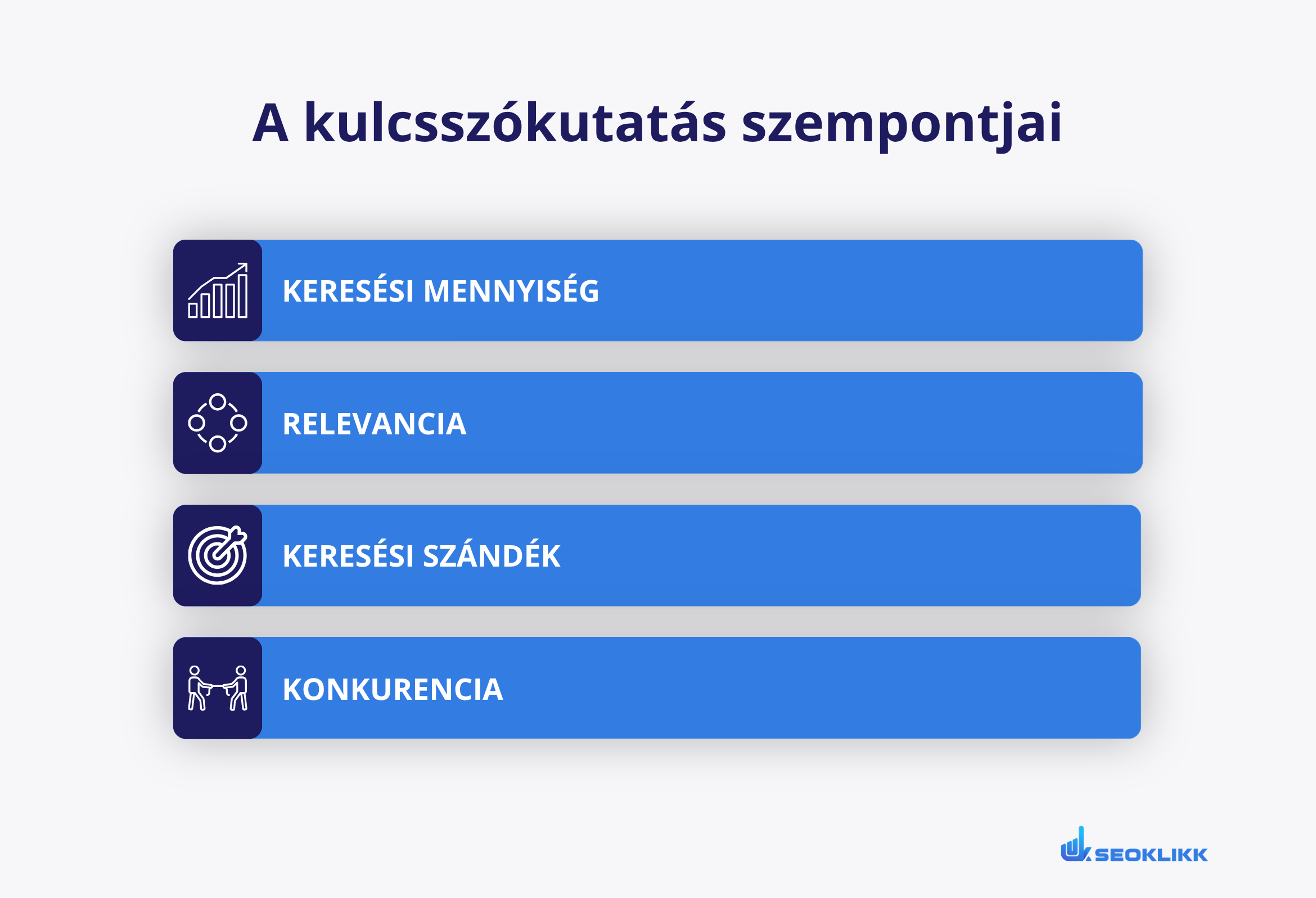 A kulcsszókutatás szempontjai

KERESÉSI MENNYISÉG

RELEVANCIA

KERESÉSI SZÁNDÉK

KONKURENCIA

SEOKLIKK